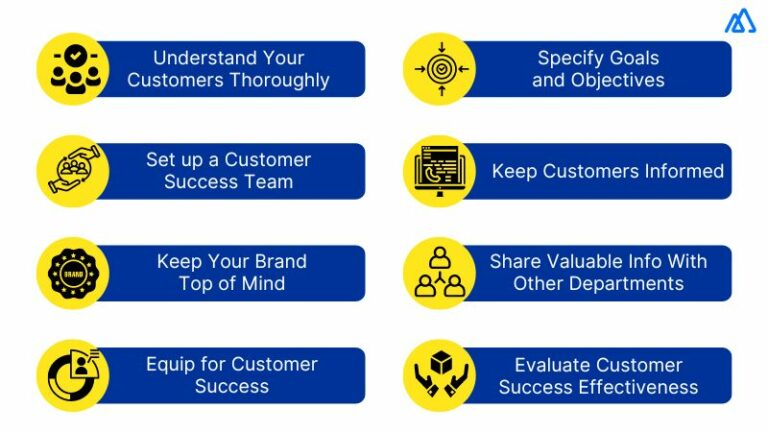 Understand Your Customers Thoroughly

Set up a Customer Success Team

BRAND

Keep Your Brand Top of Mind

Equip for Customer Success

Specify Goals and Objectives

Keep Customers Informed

Share Valuable Info With Other Departments

Evaluate Customer Success Effectiveness